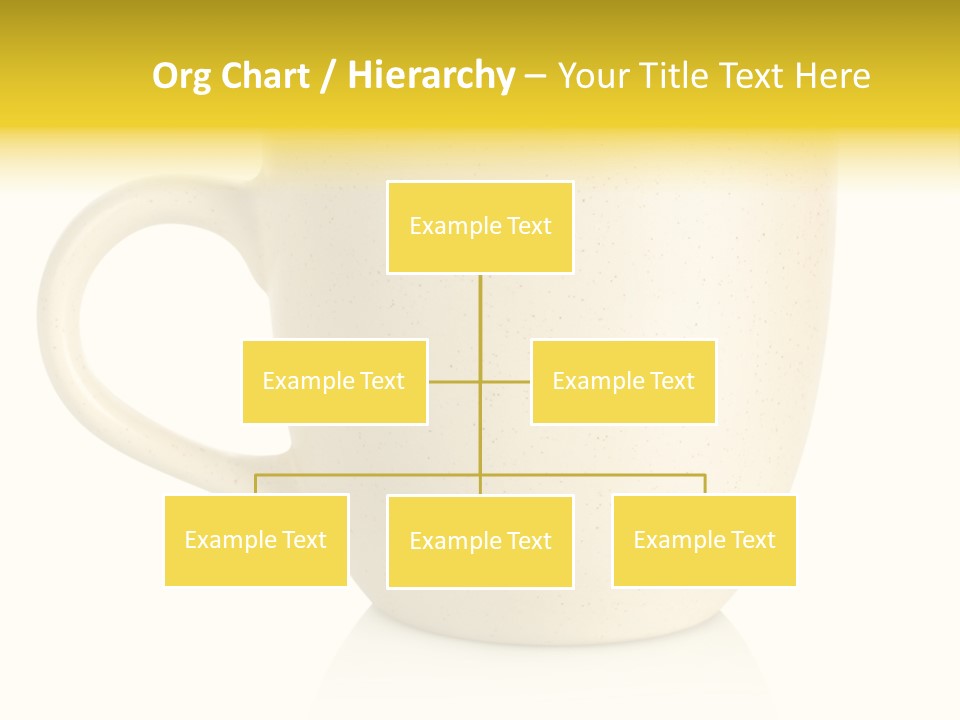 Org Chart / Hierarchy – Your Title Text Here

Example Text

Example Text

Example Text

Example Text

Example Text

Example Text